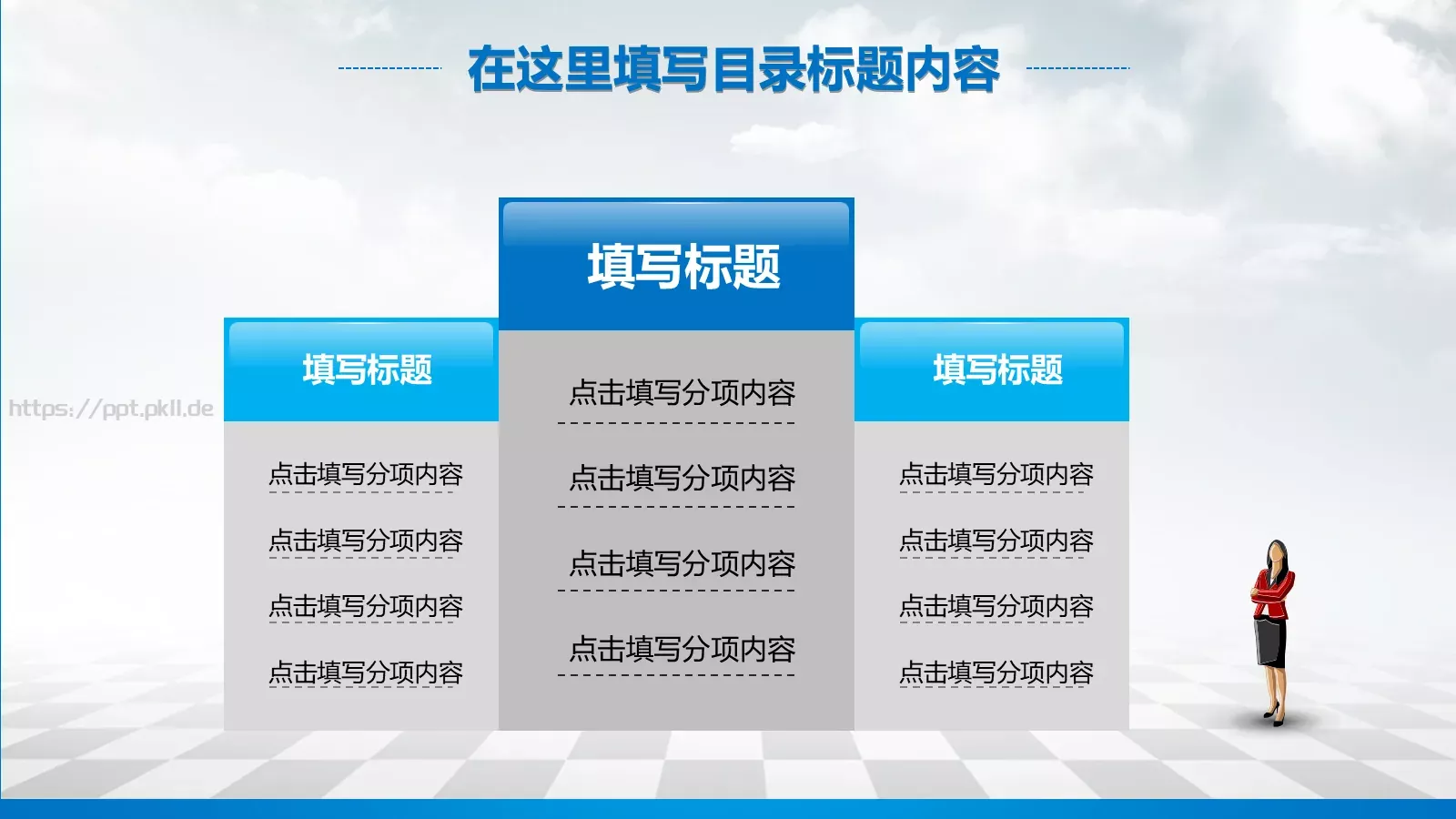 在这里填写目录标题内容

https://ppt.pkll.de

填写标题

点击填写分项内容

点击填写分项内容

点击填写分项内容

点击填写分项内容

填写标题

点击填写分项内容

点击填写分项内容

点击填写分项内容

点击填写分项内容

填写标题

点击填写分项内容

点击填写分项内容

点击填写分项内容

点击填写分项内容